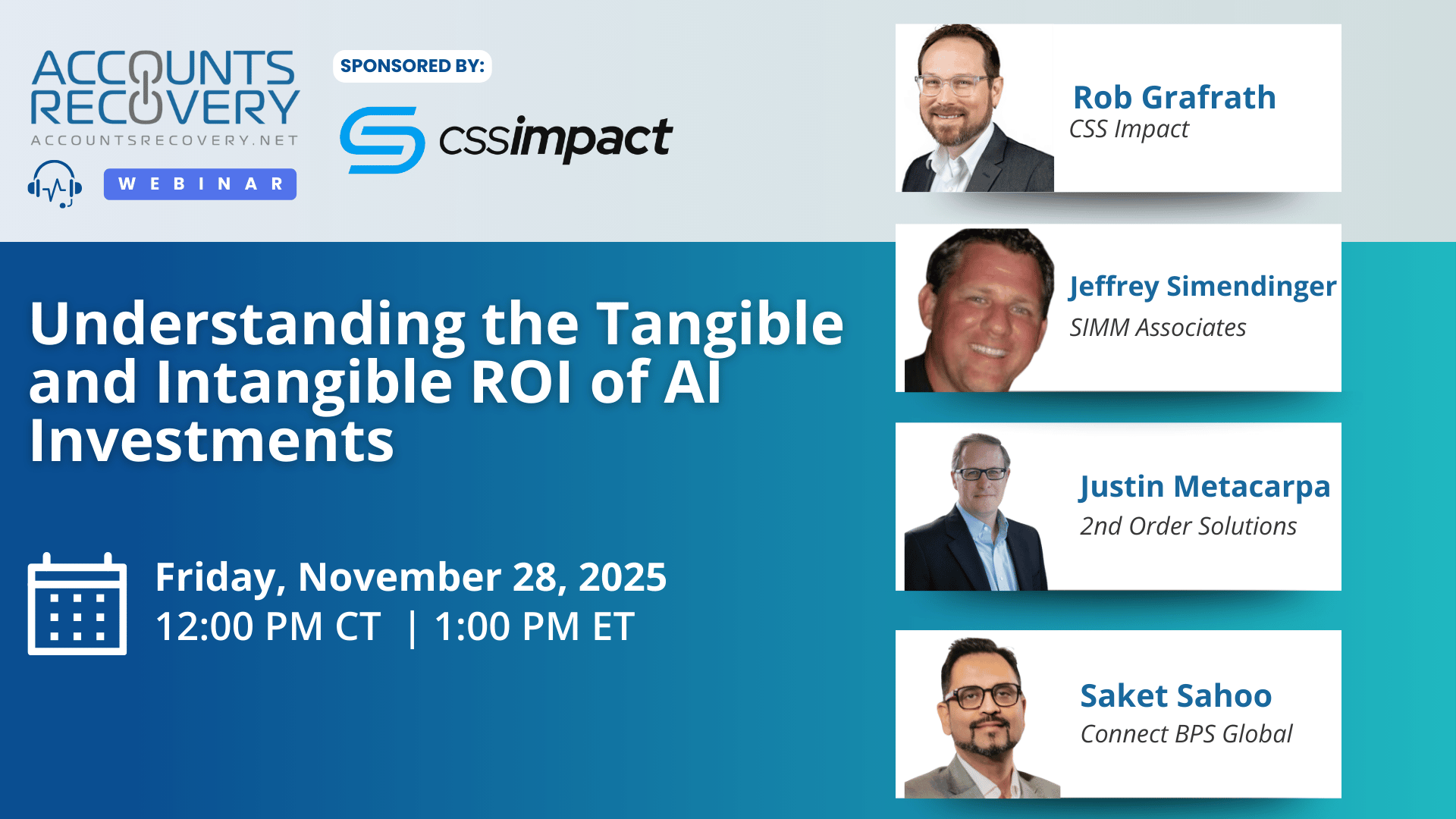 ACCOUNTS RECOVERY
ACCOUNTSRECOVERY.NET
WEBINAR

SPONSORED BY:
cssimpact

Understanding the Tangible and Intangible ROI of AI Investments

Friday, November 28, 2025
12:00 PM CT | 1:00 PM ET

Rob Grafrath
CSS Impact

Jeffrey Simendinger
SIMM Associates

Justin Metacarpa
2nd Order Solutions

Saket Sahoo
Connect BPS Global